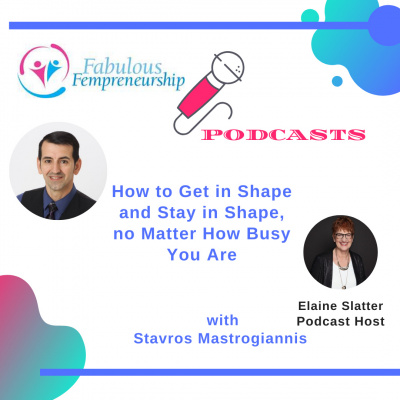 Fabulous Fempreneurship

PODCASTS

How to Get in Shape and Stay in Shape, no Matter How Busy You Are

Elaine Slatter
Podcast Host

with
Stavros Mastrogiannis